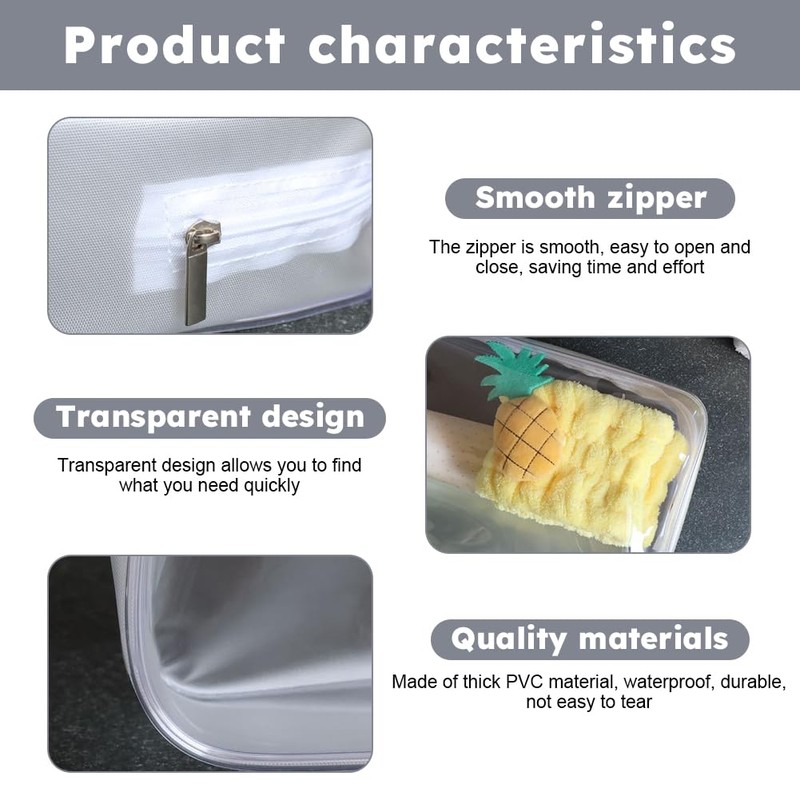 Product characteristics

Smooth zipper

The zipper is smooth, easy to open and close, saving time and effort

Transparent design

Transparent design allows you to find what you need quickly

Quality materials

Made of thick PVC material, waterproof, durable, not easy to tear